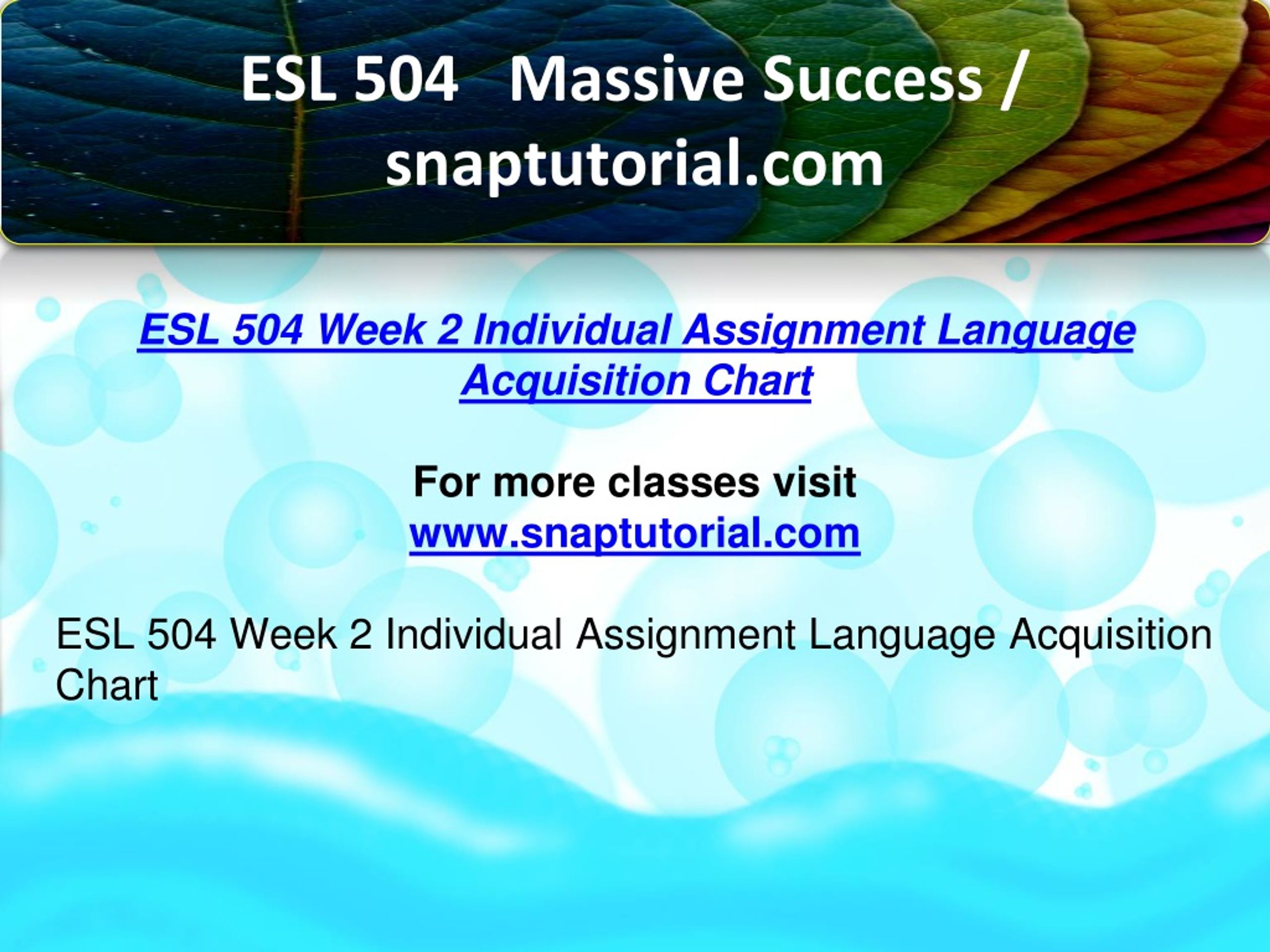 ESL 504 Massive Success / snaptutorial.com

ESL 504 Week 2 Individual Assignment Language Acquisition Chart

For more classes visit
www.snaptutorial.com

ESL 504 Week 2 Individual Assignment Language Acquisition Chart